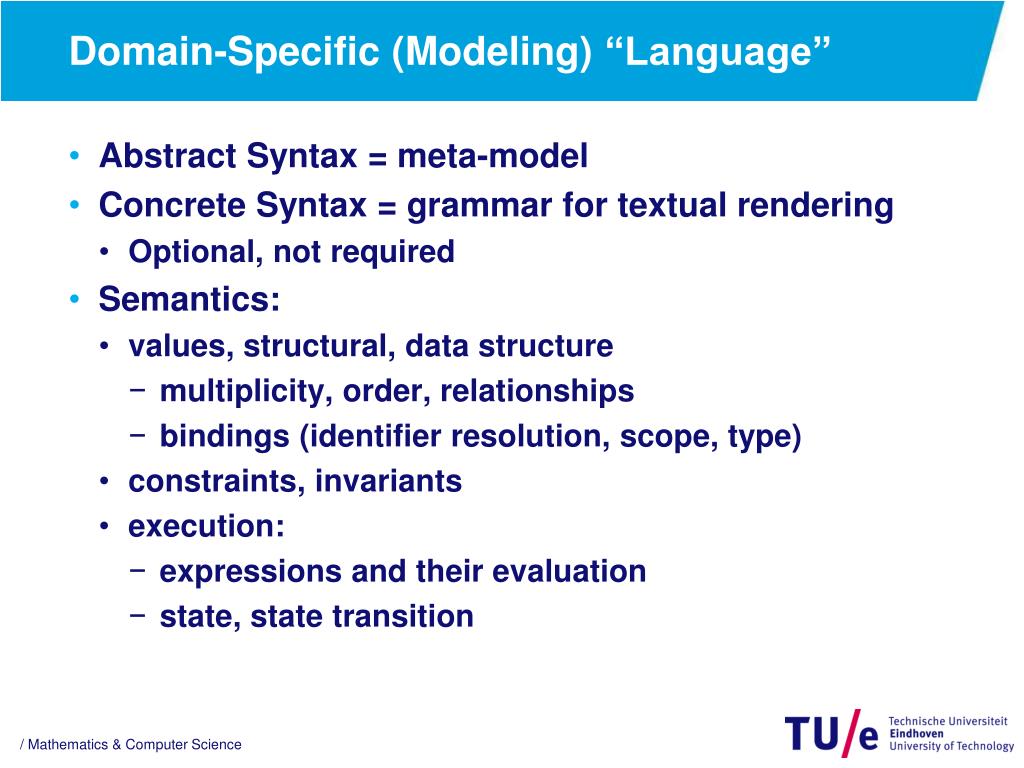 Domain-Specific (Modeling) “Language”

• Abstract Syntax = meta-model
• Concrete Syntax = grammar for textual rendering
  • Optional, not required
• Semantics:
  • values, structural, data structure
    − multiplicity, order, relationships
    − bindings (identifier resolution, scope, type)
  • constraints, invariants
  • execution:
    − expressions and their evaluation
    − state, state transition

/ Mathematics & Computer Science

TU/e Technische Universiteit Eindhoven University of Technology